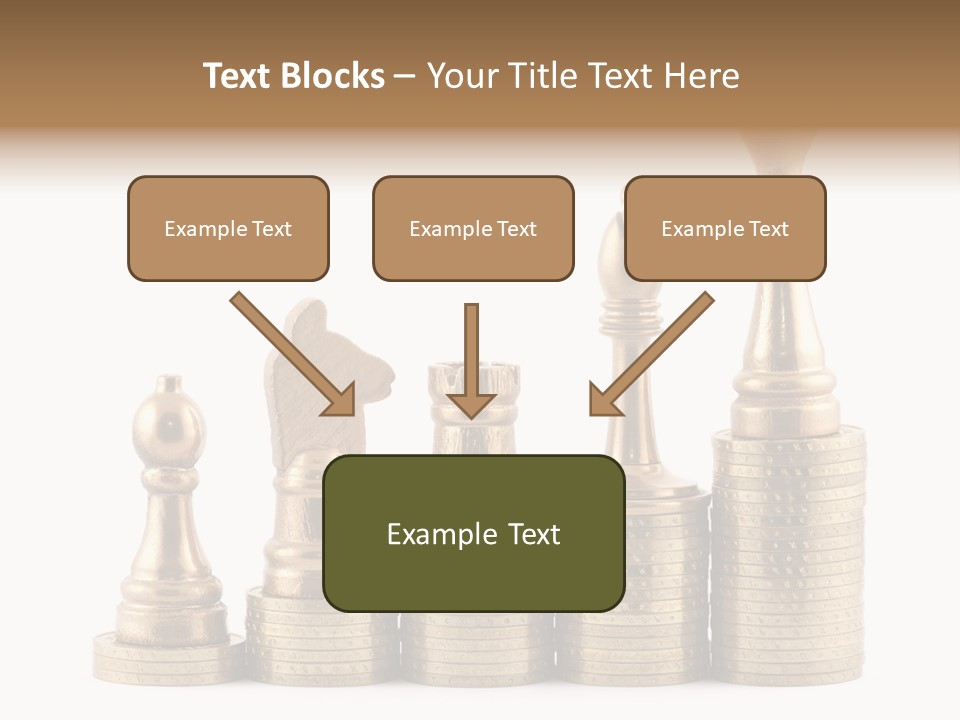 Text Blocks – Your Title Text Here

Example Text

Example Text

Example Text

Example Text